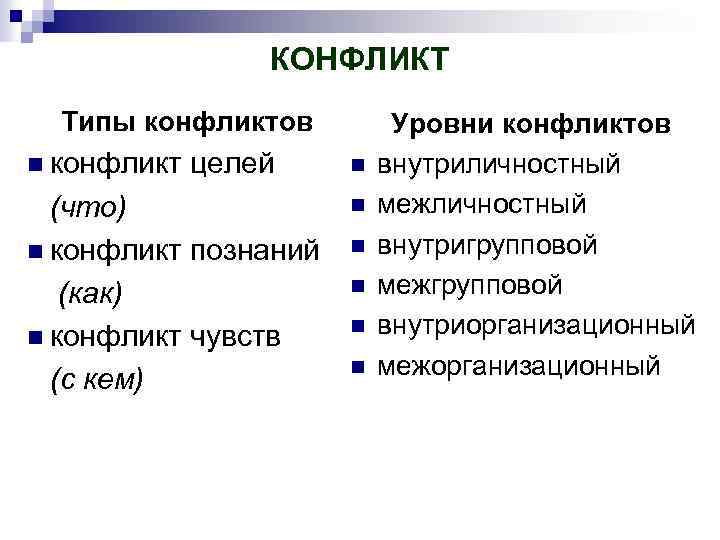 КОНФЛИКТ

Типы конфликтов

конфликт целей (что)

конфликт познаний (как)

конфликт чувств (с кем)

Уровни конфликтов

внутриличностный

межличностный

внутригрупповой

межгрупповой

внутриорганизационный

межорганизационный